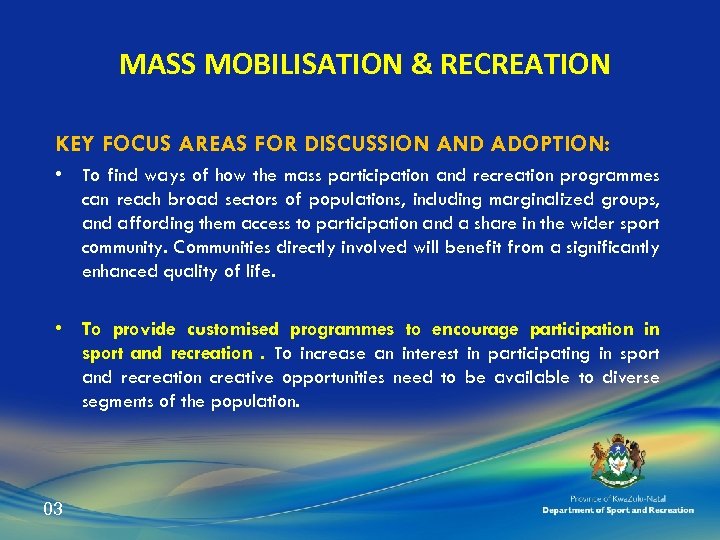 MASS MOBILISATION & RECREATION

KEY FOCUS AREAS FOR DISCUSSION AND ADOPTION:

• To find ways of how the mass participation and recreation programmes can reach broad sectors of populations, including marginalized groups, and affording them access to participation and a share in the wider sport community. Communities directly involved will benefit from a significantly enhanced quality of life.

• To provide customised programmes to encourage participation in sport and recreation . To increase an interest in participating in sport and recreation creative opportunities need to be available to diverse segments of the population.

03

Province of KwaZulu-Natal
Department of Sport and Recreation